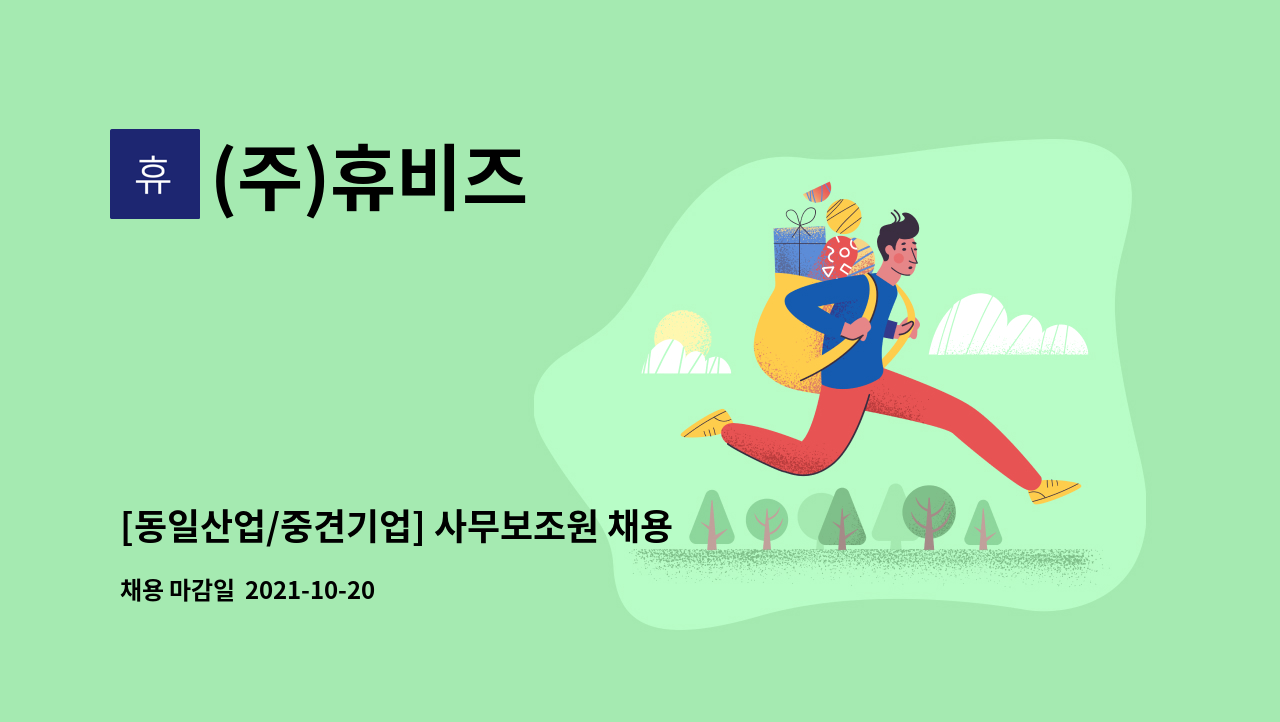 휴 (주)휴비즈

[동일산업/중견기업] 사무보조원 채용

채용 마감일 2021-10-20